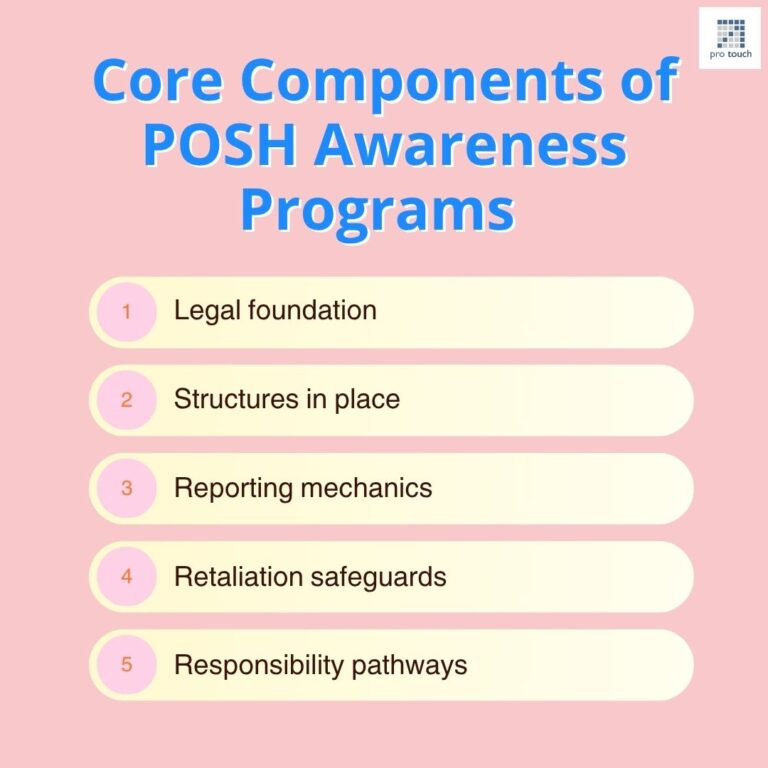 pro touch

Core Components of POSH Awareness Programs

1 Legal foundation

2 Structures in place

3 Reporting mechanics

4 Retaliation safeguards

5 Responsibility pathways